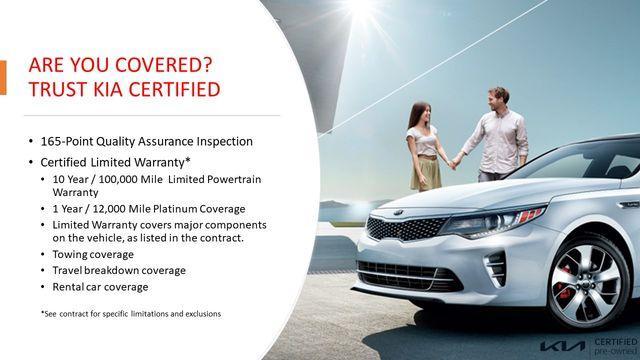 ARE YOU COVERED?
TRUST KIA CERTIFIED

• 165-Point Quality Assurance Inspection
• Certified Limited Warranty*
  • 10 Year / 100,000 Mile Limited Powertrain Warranty
  • 1 Year / 12,000 Mile Platinum Coverage
  • Limited Warranty covers major components on the vehicle, as listed in the contract.
  • Towing coverage
  • Travel breakdown coverage
  • Rental car coverage

*See contract for specific limitations and exclusions

KIA CERTIFIED pre-owned